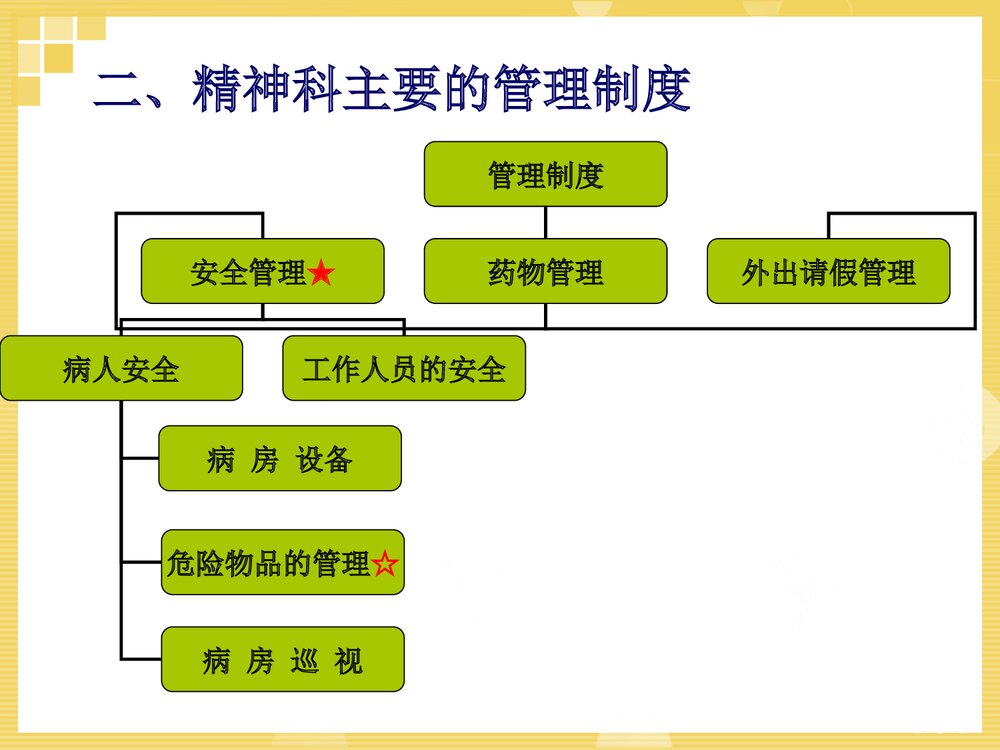 二、精神科主要的管理制度

管理制度

安全管理★

药物管理

外出请假管理

病人安全

工作人员的安全

病 房 设备

危险物品的管理☆

病 房 巡 视